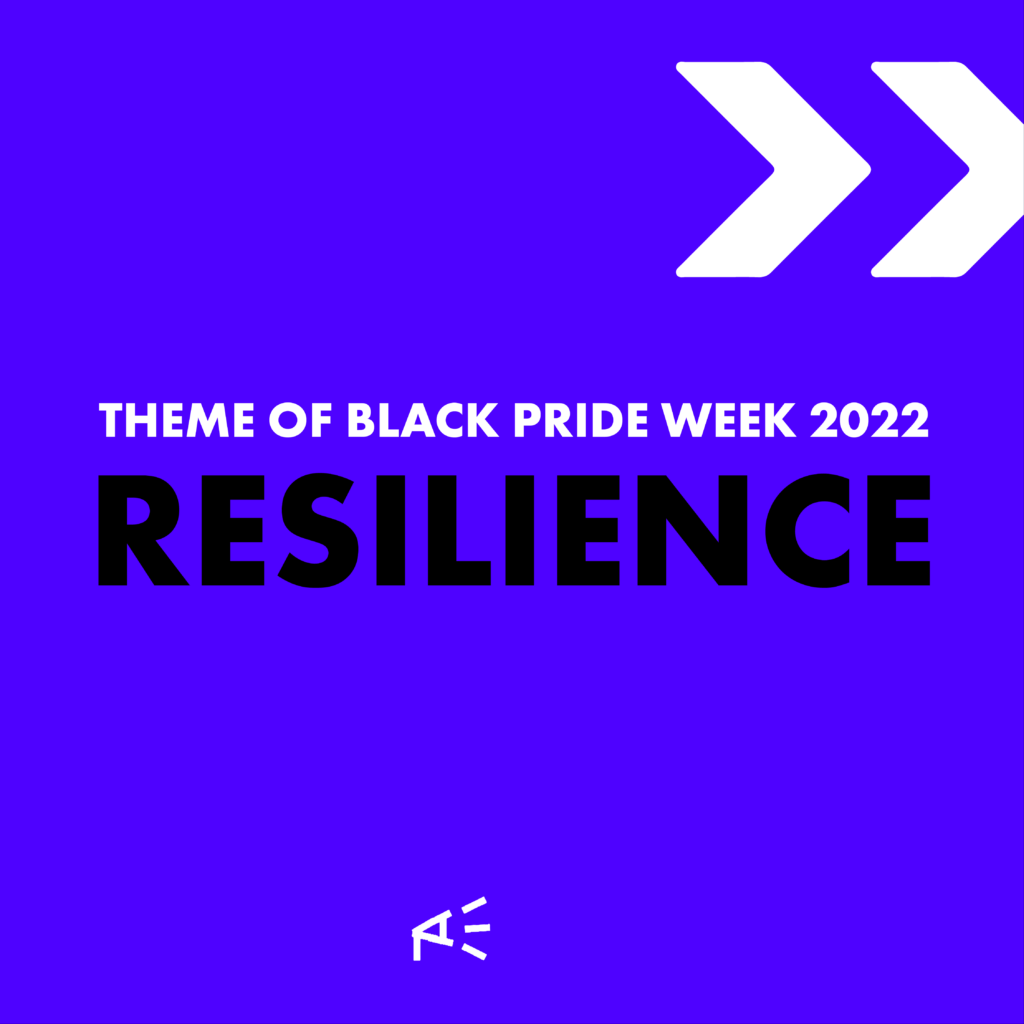 THEME OF BLACK PRIDE WEEK 2022
RESILIENCE